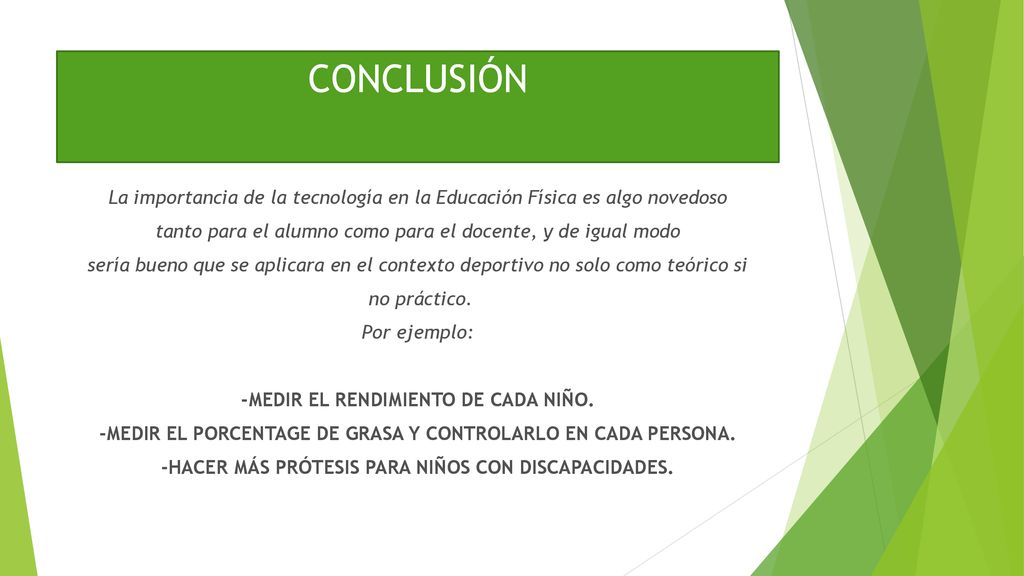 CONCLUSIÓN

La importancia de la tecnología en la Educación Física es algo novedoso tanto para el alumno como para el docente, y de igual modo sería bueno que se aplicara en el contexto deportivo no solo como teórico si no práctico.
Por ejemplo:

-MEDIR EL RENDIMIENTO DE CADA NIÑO.
-MEDIR EL PORCENTAGE DE GRASA Y CONTROLARLO EN CADA PERSONA.
-HACER MÁS PRÓTESIS PARA NIÑOS CON DISCAPACIDADES.